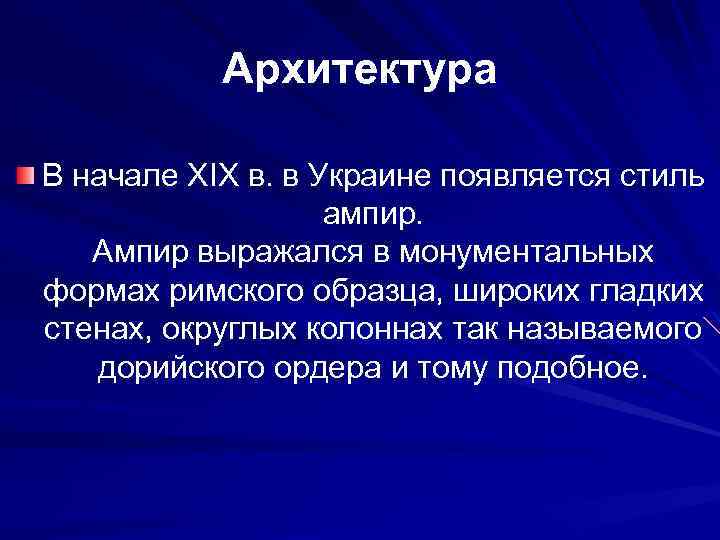 Архитектура

В начале XIX в. в Украине появляется стиль ампир.

Ампир выражался в монументальных формах римского образца, широких гладких стенах, округлых колоннах так называемого дорийского ордера и тому подобное.